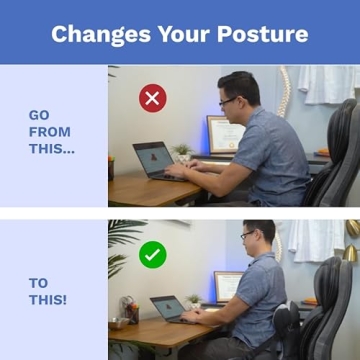 Changes Your Posture

GO FROM THIS...

TO THIS!